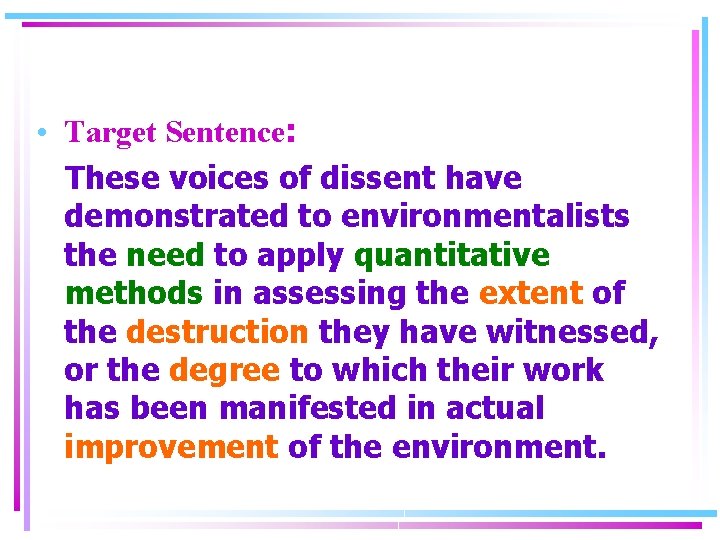 • Target Sentence:

These voices of dissent have demonstrated to environmentalists the need to apply quantitative methods in assessing the extent of the destruction they have witnessed, or the degree to which their work has been manifested in actual improvement of the environment.